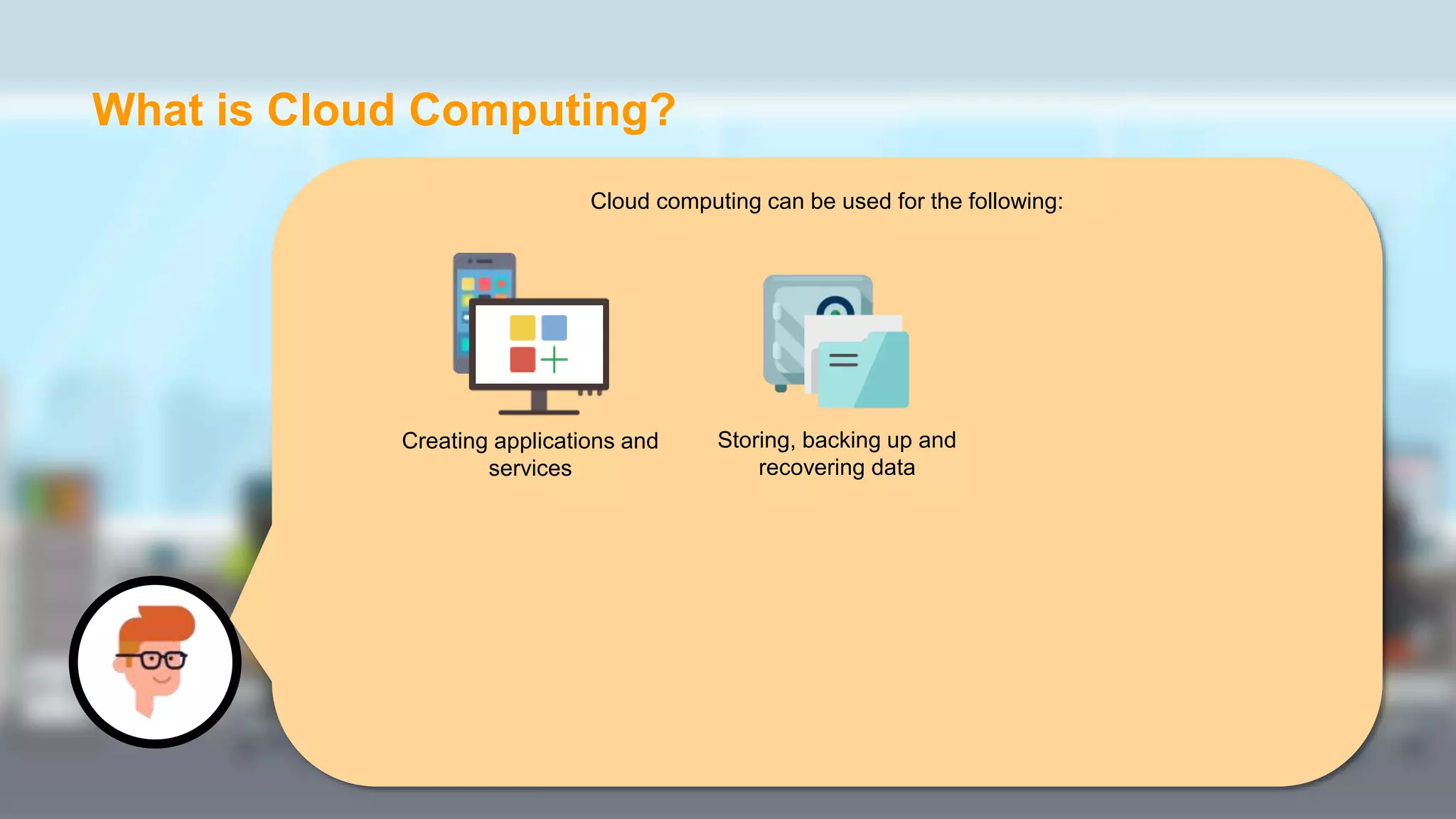 What is Cloud Computing?

Cloud computing can be used for the following:

Creating applications and services

Storing, backing up and recovering data